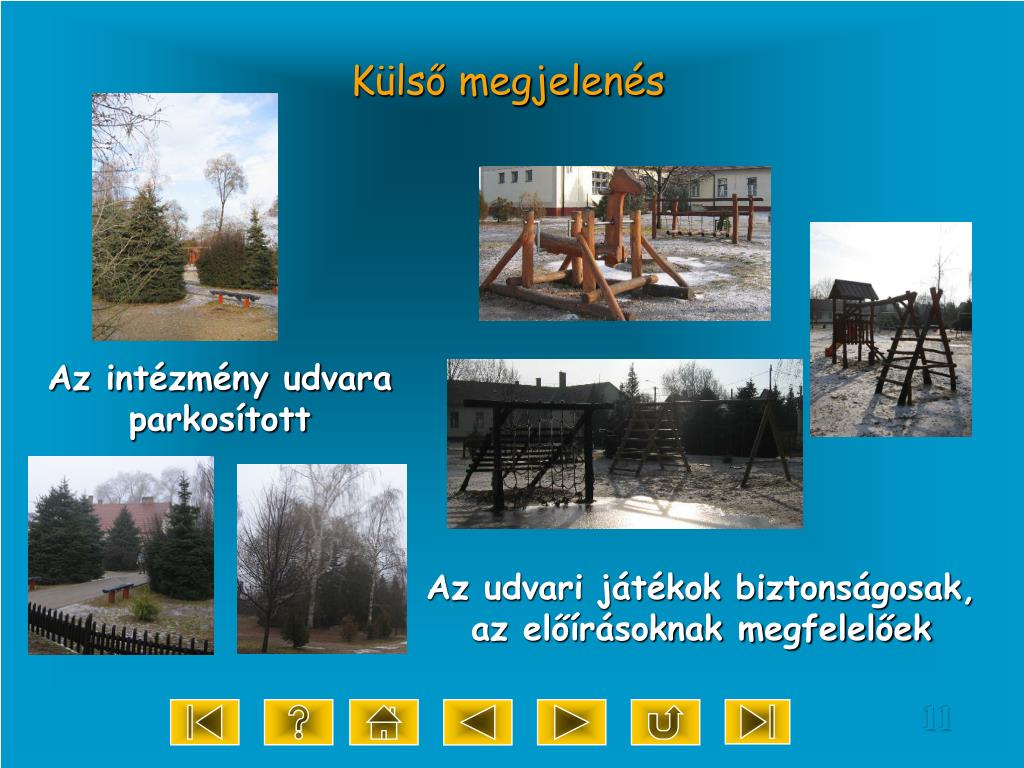 Külső megjelenés

Az intézmény udvara parkosított

Az udvari játékok biztonságosak, az előírásoknak megfelelőek

?

11